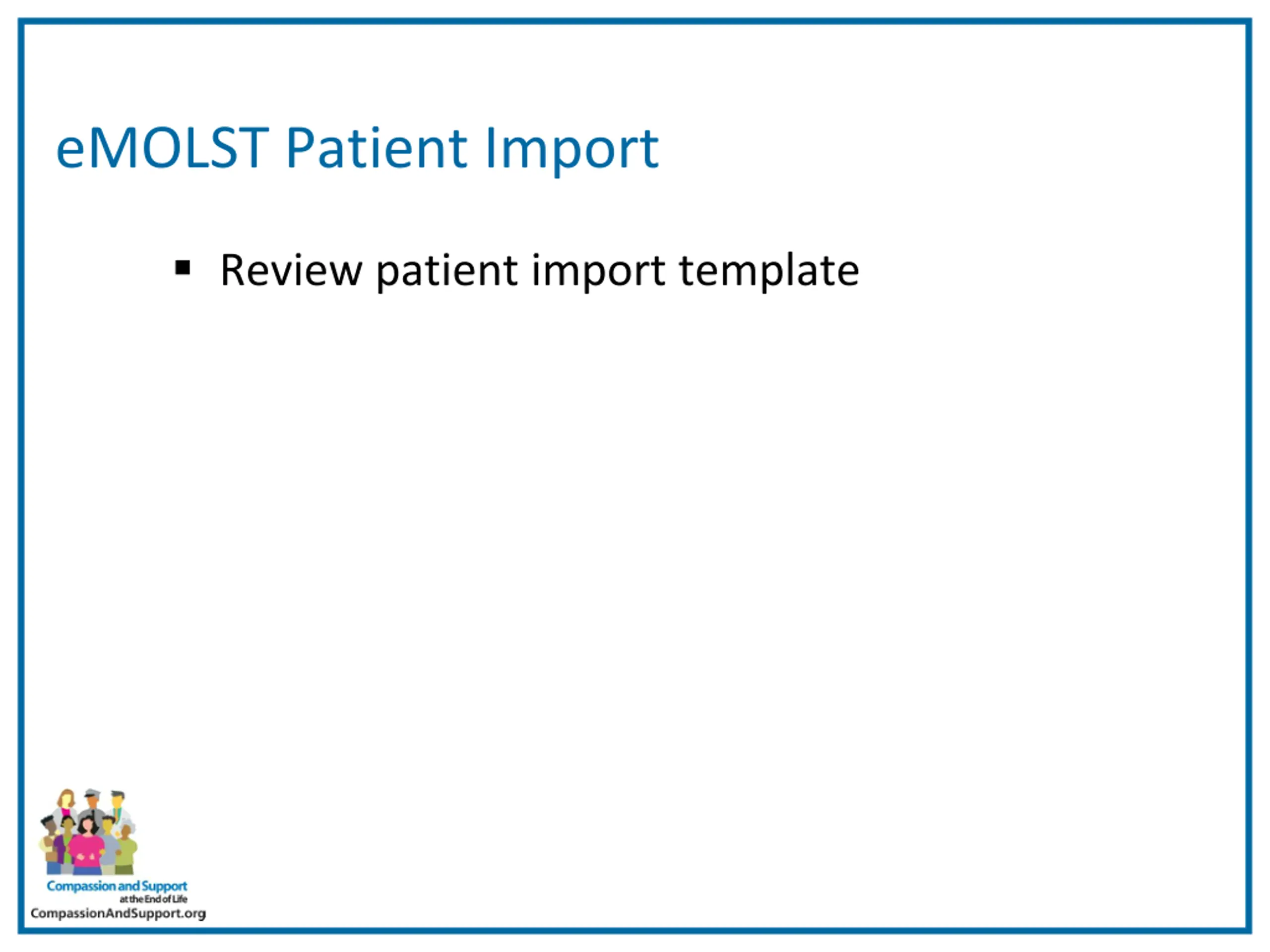 eMOLST Patient Import

▪ Review patient import template

Compassion and Support
at the End of Life
CompassionAndSupport.org